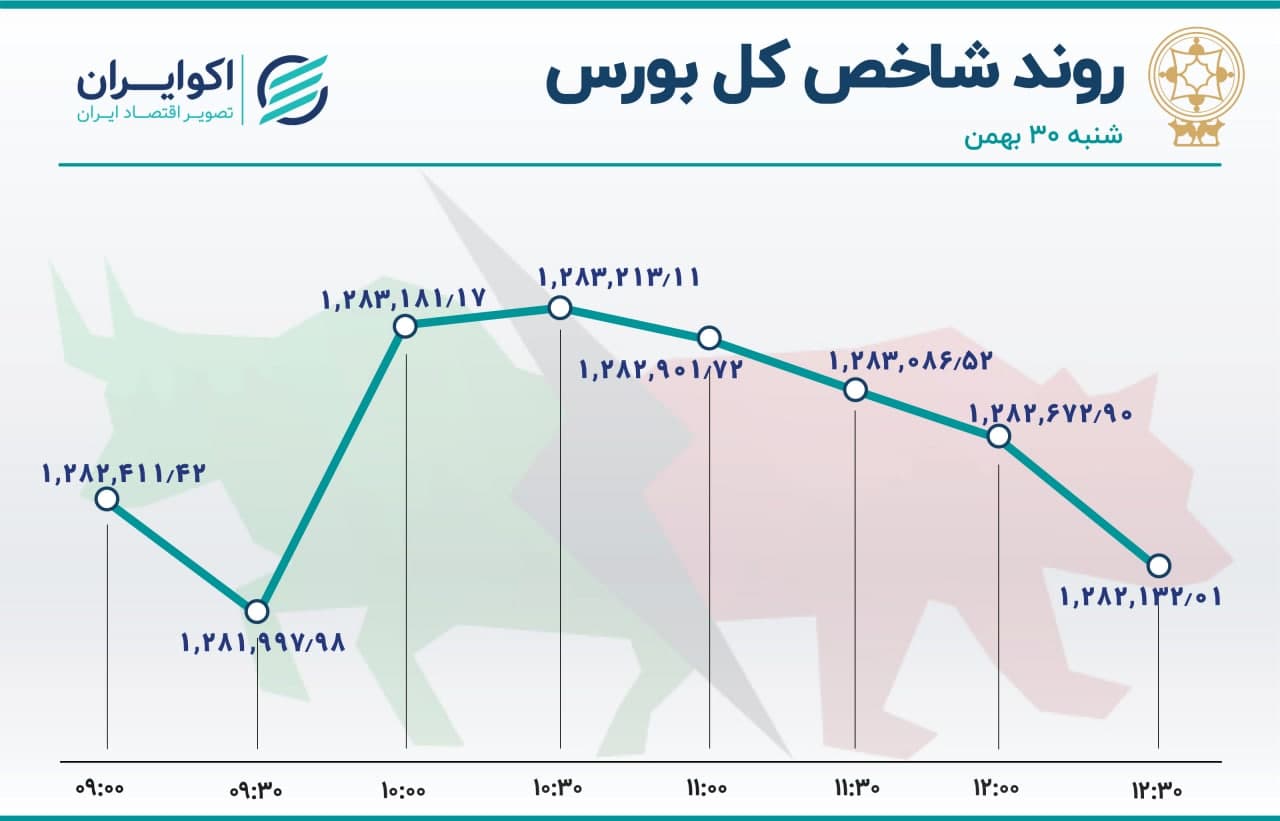 روند شاخص کل بورس
شنبه ۳۰ بهمن

اکوایران
تصویر اقتصاد ایران

۱,۲۸۲,۴۱۱/۴۲
۱,۲۸۱,۹۹۷/۹۸
۱,۲۸۳,۱۸۱/۱۷
۱,۲۸۳,۲۱۳/۱۱
۱,۲۸۲,۹۰۱/۷۲
۱,۲۸۳,۰۸۶/۵۲
۱,۲۸۲,۶۷۲/۹۰
۱,۲۸۲,۱۳۲/۰۱

۰۹:۰۰
۰۹:۳۰
۱۰:۰۰
۱۰:۳۰
۱۱:۰۰
۱۱:۳۰
۱۲:۰۰
۱۲:۳۰